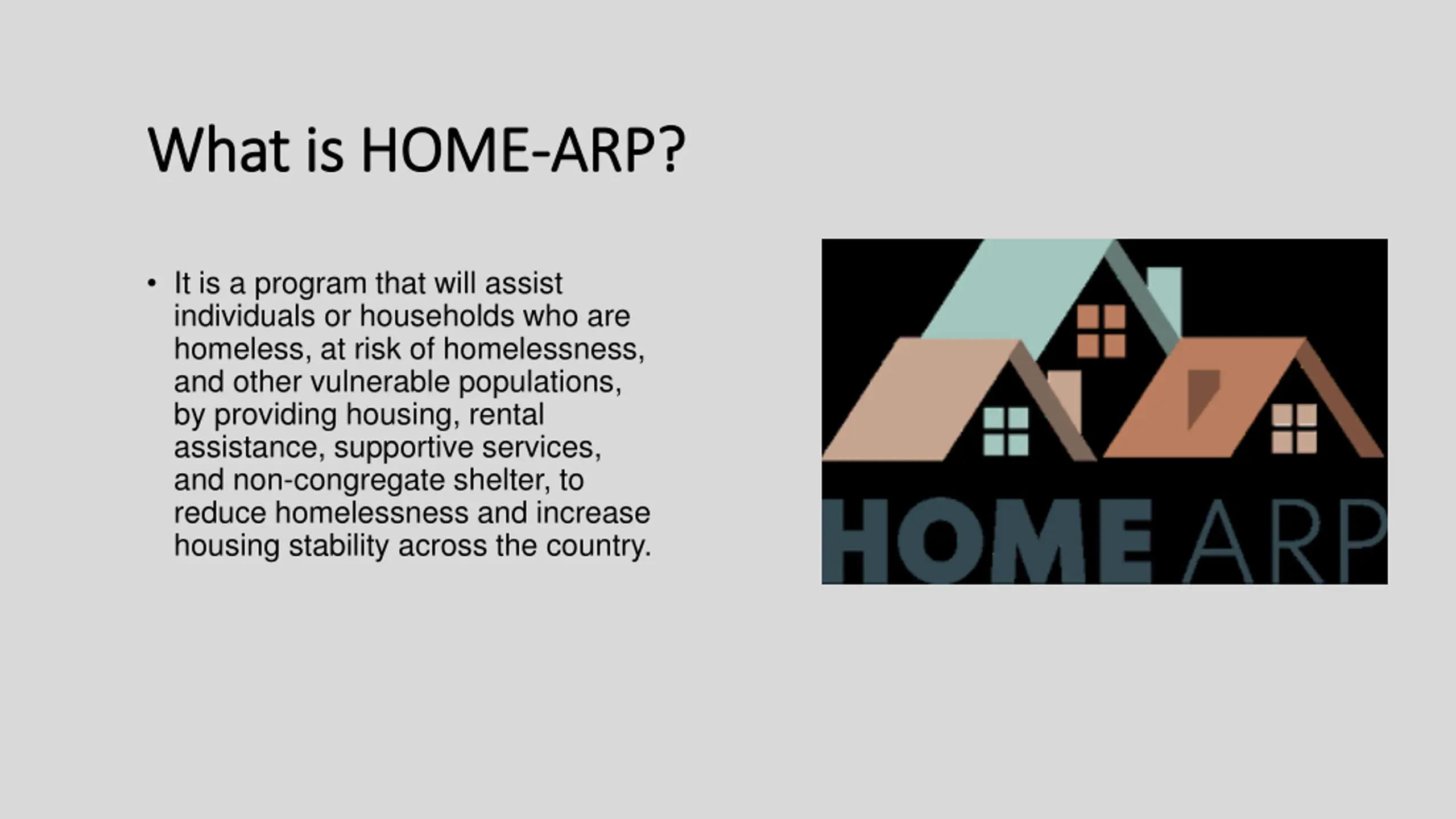 What is HOME-ARP?

• It is a program that will assist individuals or households who are homeless, at risk of homelessness, and other vulnerable populations, by providing housing, rental assistance, supportive services, and non-congregate shelter, to reduce homelessness and increase housing stability across the country.

HOME ARP